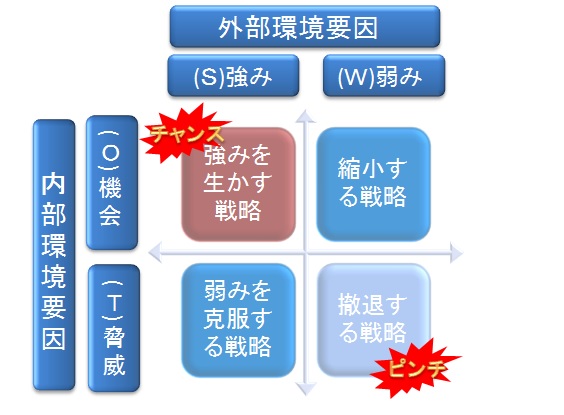 外部環境要因

(S)強み

(W)弱み

内部環境要因

(O)機会

(T)脅威

チャンス

強みを生かす戦略

縮小する戦略

弱みを克服する戦略

撤退する戦略

ピンチ